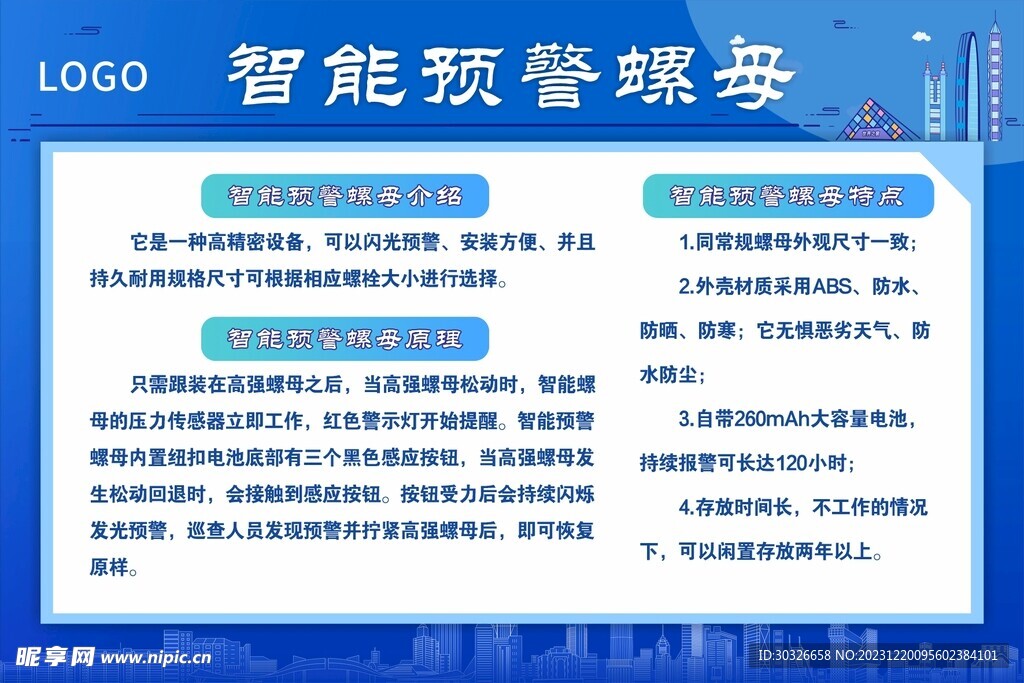 LOGO

智能预警螺母

智能预警螺母介绍

它是一种高精密设备，可以闪光预警、安装方便、并且持久耐用规格尺寸可根据相应螺栓大小进行选择。

智能预警螺母原理

只需跟装在高强螺母之后，当高强螺母松动时，智能螺母的压力传感器立即工作，红色警示灯开始提醒。智能预警螺母内置纽扣电池底部有三个黑色感应按钮，当高强螺母发生松动回退时，会接触到感应按钮。按钮受力后会持续闪烁发光预警，巡查人员发现预警并拧紧高强螺母后，即可恢复原样。

智能预警螺母特点

1.同常规螺母外观尺寸一致；

2.外壳材质采用ABS、防水、防晒、防寒；它无惧恶劣天气、防水防尘；

3.自带260mAh大容量电池，持续报警可长达120小时；

4.存放时间长，不工作的情况下，可以闲置存放两年以上。

昵享网 www.nipic.cn

ID:30326658 NO:20231220095602384101